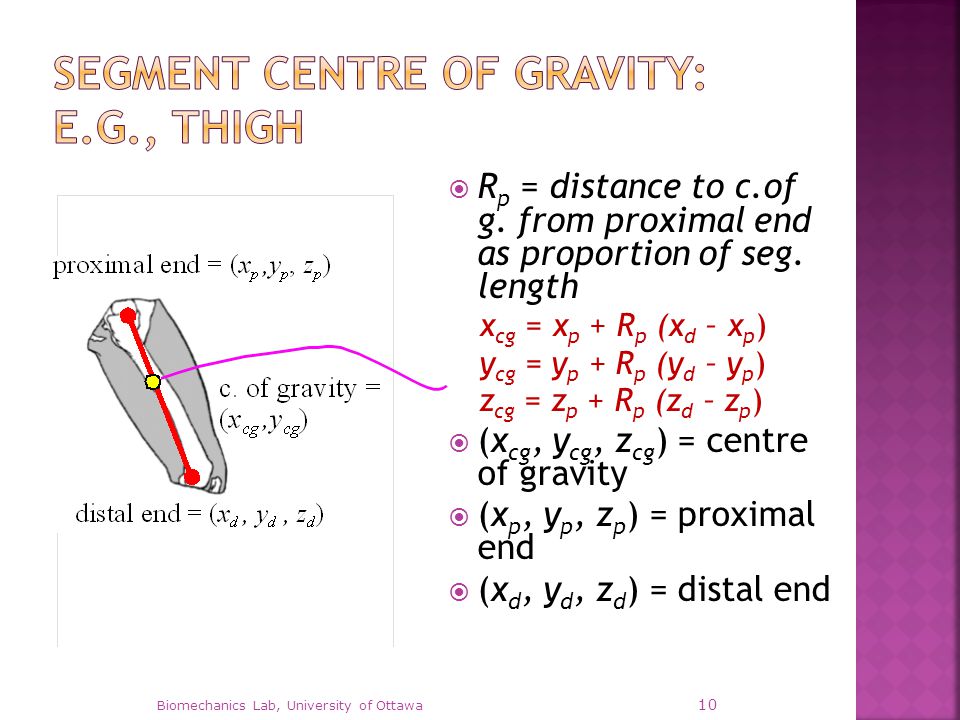 SEGMENT CENTRE OF GRAVITY: E.G., THIGH

proximal end = $(x_p, y_p, z_p)$

c. of gravity = $(x_{cg}, y_{cg})$

distal end = $(x_d, y_d, z_d)$

$R_p$ = distance to c.of g. from proximal end as proportion of seg. length

$x_{cg} = x_p + R_p (x_d - x_p)$
$y_{cg} = y_p + R_p (y_d - y_p)$
$z_{cg} = z_p + R_p (z_d - z_p)$

$(x_{cg}, y_{cg}, z_{cg})$ = centre of gravity

$(x_p, y_p, z_p)$ = proximal end

$(x_d, y_d, z_d)$ = distal end

Biomechanics Lab, University of Ottawa

10